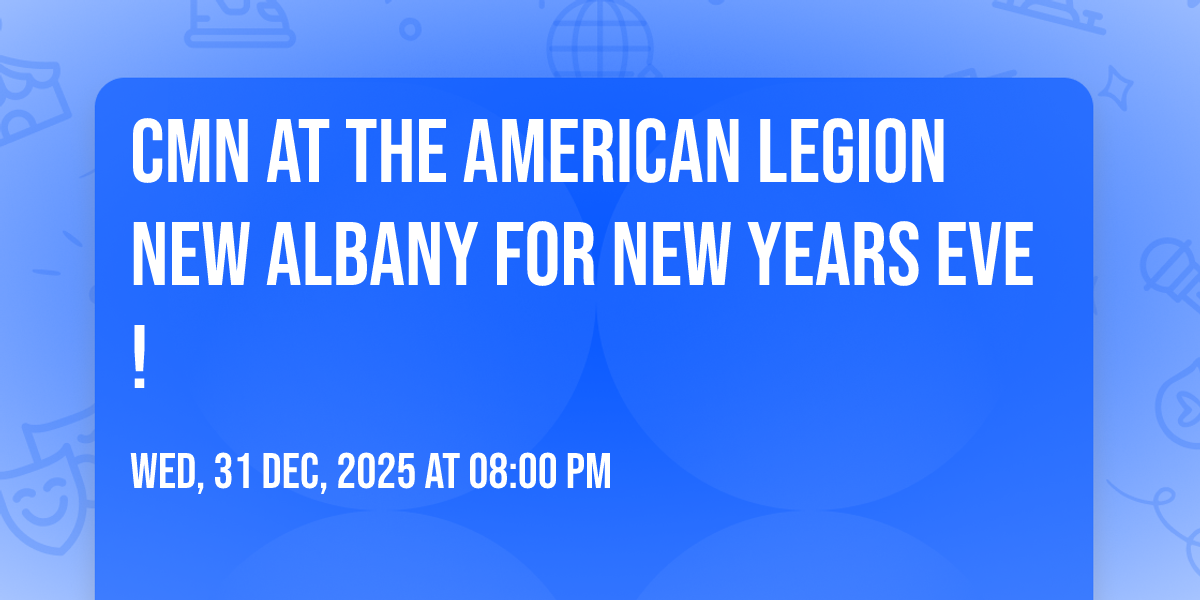 CMN AT THE AMERICAN LEGION NEW ALBANY FOR NEW YEARS EVE !

WED, 31 DEC, 2025 AT 08:00 PM